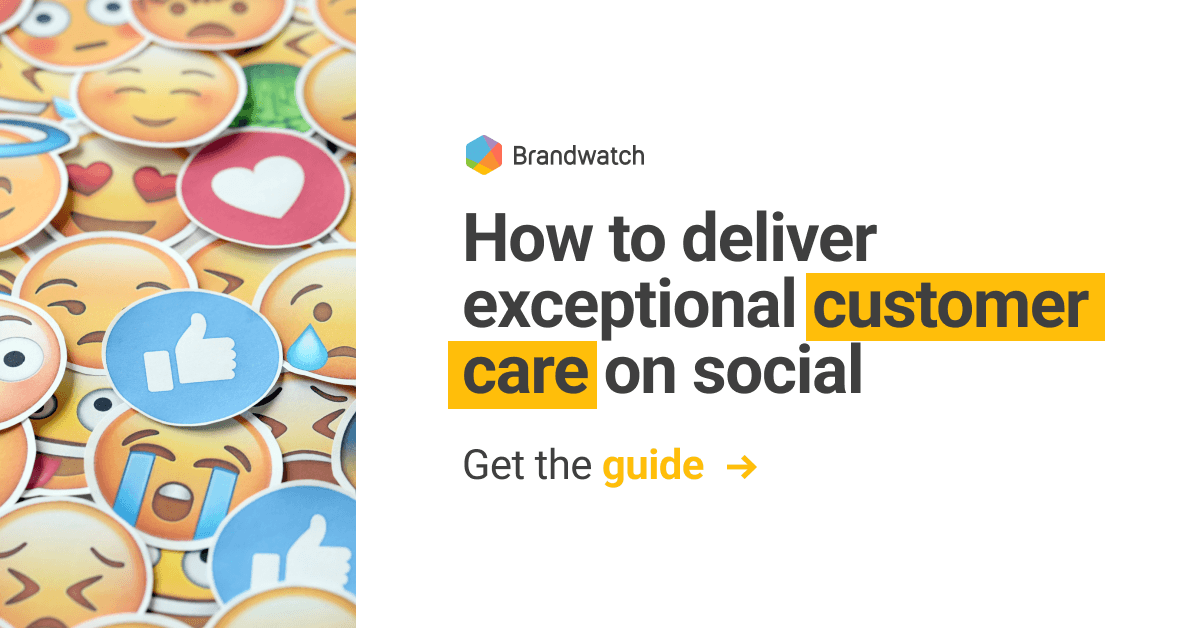 Brandwatch

How to deliver exceptional customer care on social

Get the guide →